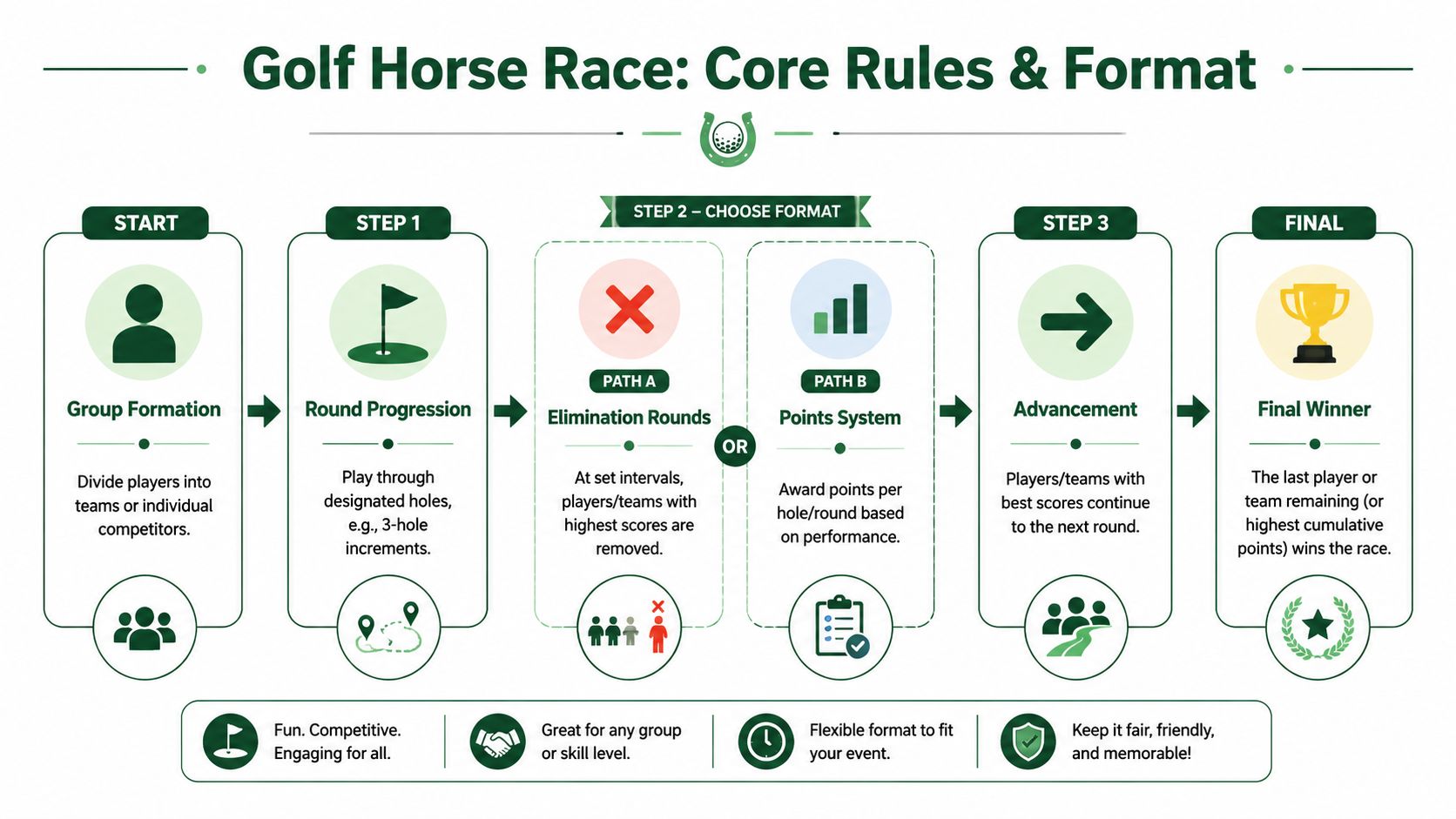 Golf Horse Race: Core Rules & Format

START

Group Formation

Divide players into teams or individual competitors.

STEP 1

Round Progression

Play through designated holes, e.g., 3-hole increments.

STEP 2 – CHOOSE FORMAT

PATH A

Elimination Rounds

At set intervals, players/teams with highest scores are removed.

OR

PATH B

Points System

Award points per hole/round based on performance.

STEP 3

Advancement

Players/teams with best scores continue to the next round.

FINAL

Final Winner

The last player or team remaining (or highest cumulative points) wins the race.

Fun. Competitive. Engaging for all.

Great for any group or skill level.

Flexible format to fit your event.

Keep it fair, friendly, and memorable!